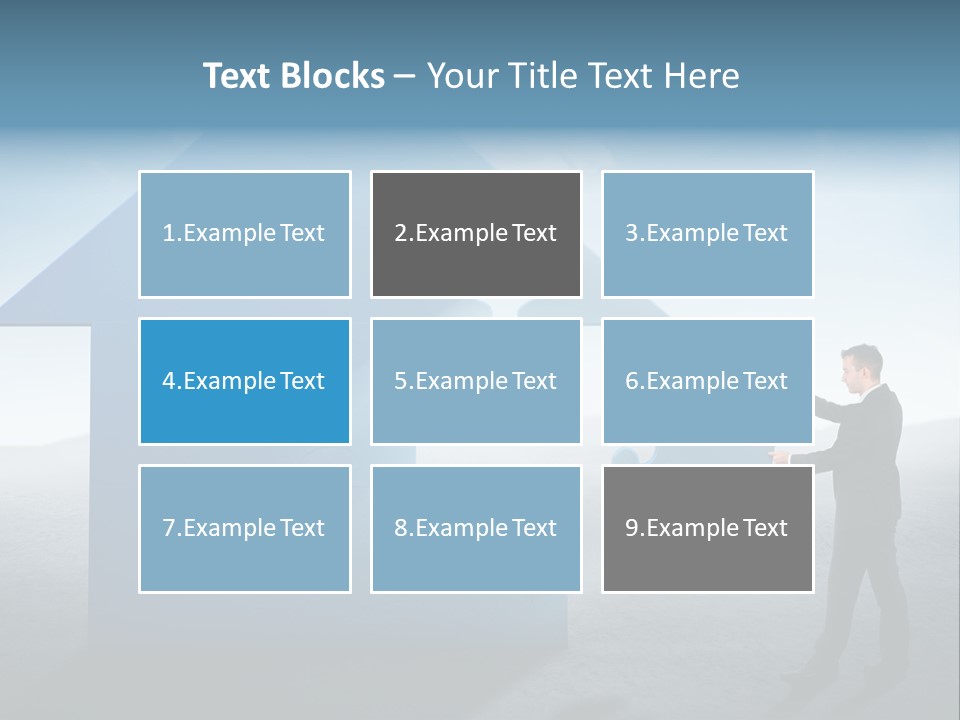 Text Blocks – Your Title Text Here

1.Example Text

2.Example Text

3.Example Text

4.Example Text

5.Example Text

6.Example Text

7.Example Text

8.Example Text

9.Example Text